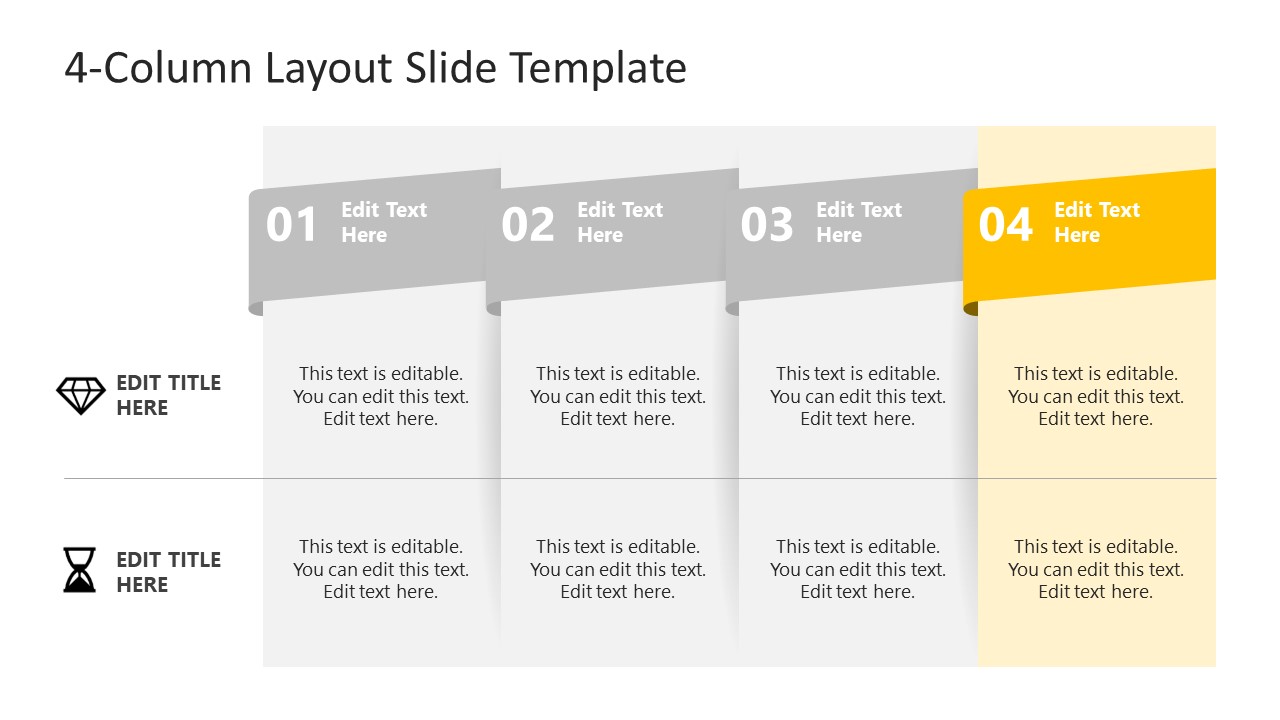 4-Column Layout Slide Template

|  | 01 Edit Text Here | 02 Edit Text Here | 03 Edit Text Here | 04 Edit Text Here |
|---|---|---|---|---|
| EDIT TITLE HERE | This text is editable. You can edit this text. Edit text here. | This text is editable. You can edit this text. Edit text here. | This text is editable. You can edit this text. Edit text here. | This text is editable. You can edit this text. Edit text here. |
| EDIT TITLE HERE | This text is editable. You can edit this text. Edit text here. | This text is editable. You can edit this text. Edit text here. | This text is editable. You can edit this text. Edit text here. | This text is editable. You can edit this text. Edit text here. |